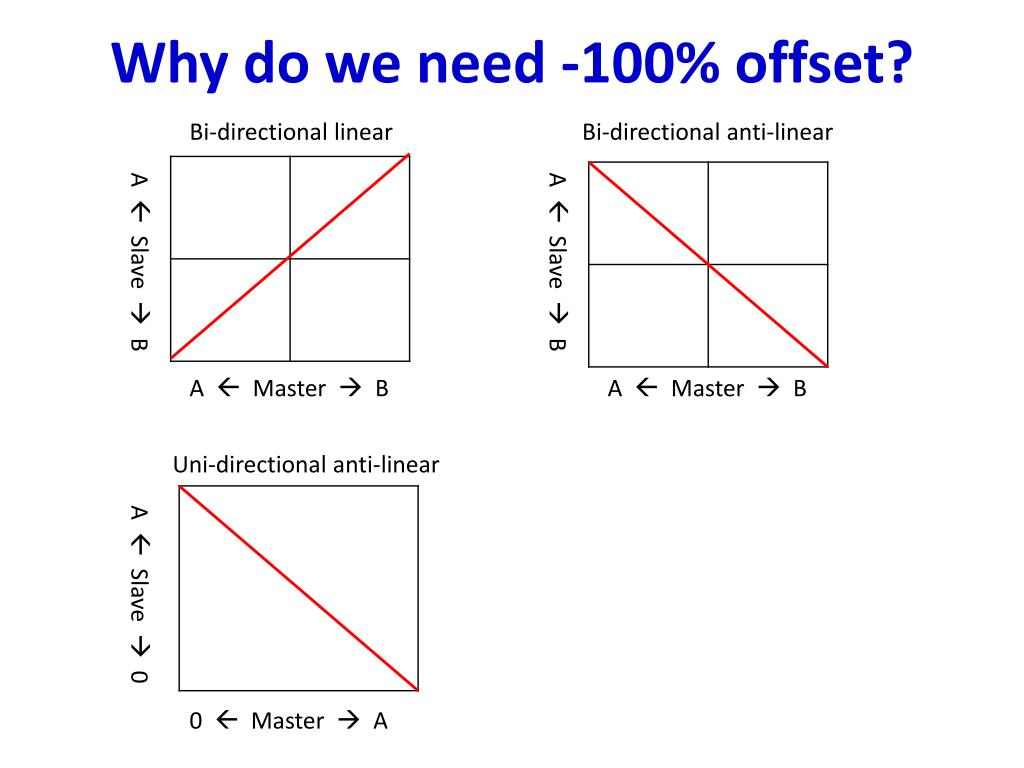 Why do we need -100% offset?

Bi-directional linear

A ← Slave → B

A ← Master → B

Bi-directional anti-linear

A ← Slave → B

A ← Master → B

Uni-directional anti-linear

A ← Slave → 0

0 ← Master → A